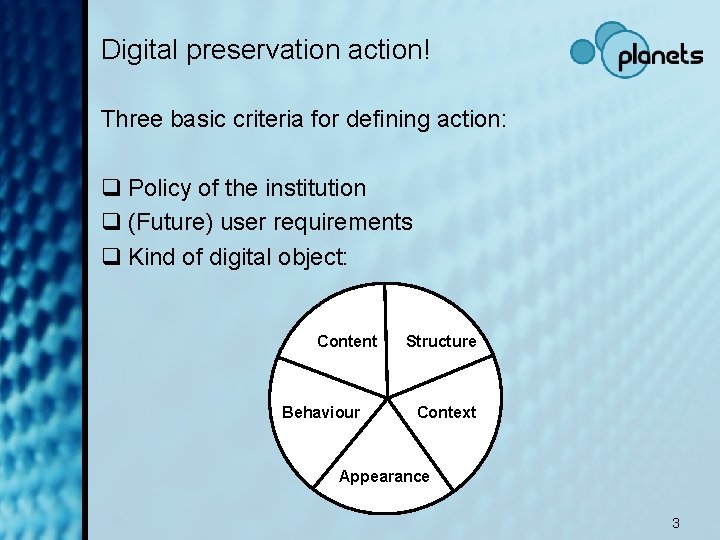 Digital preservation action!

planets

Three basic criteria for defining action:

❑ Policy of the institution
❑ (Future) user requirements
❑ Kind of digital object:

Content
Structure
Behaviour
Context
Appearance

3